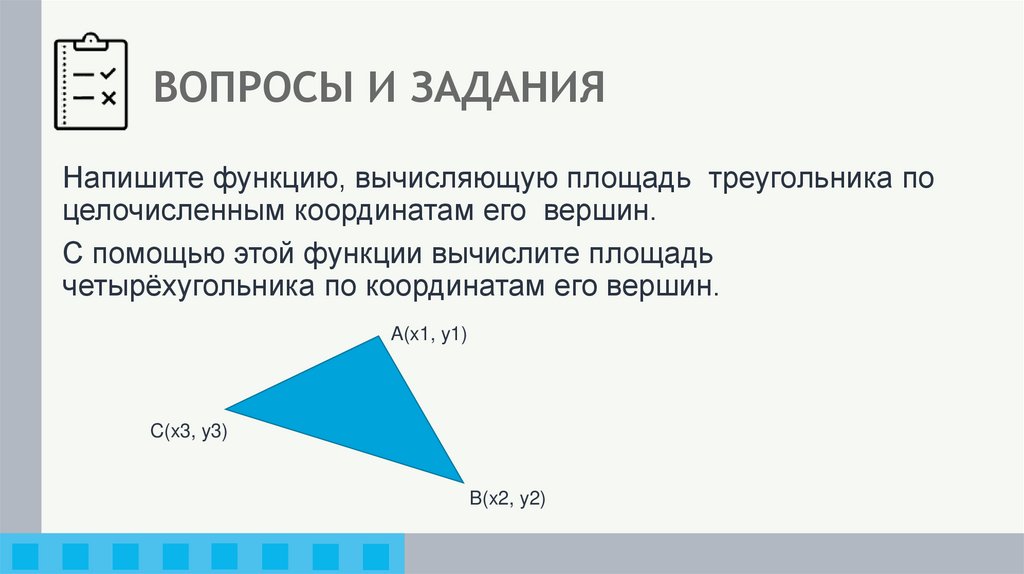 ВОПРОСЫ И ЗАДАНИЯ

Напишите функцию, вычисляющую площадь треугольника по целочисленным координатам его вершин.

С помощью этой функции вычислите площадь четырёхугольника по координатам его вершин.

A(x1, y1)

C(x3, y3)

B(x2, y2)